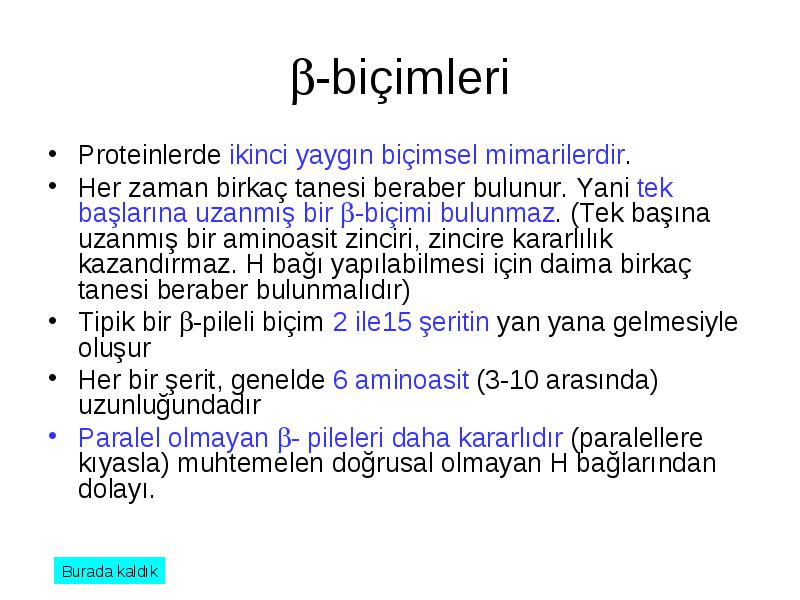 β-biçimleri

• Proteinlerde ikinci yaygın biçimsel mimarilerdir.
• Her zaman birkaç tanesi beraber bulunur. Yani tek başlarına uzanmış bir β-biçimi bulunmaz. (Tek başına uzanmış bir aminoasit zinciri, zincire kararlılık kazandırmaz. H bağı yapılabilmesi için daima birkaç tanesi beraber bulunmalıdır)
• Tipik bir β-pileli biçim 2 ile15 şeritin yan yana gelmesiyle oluşur
• Her bir şerit, genelde 6 aminoasit (3-10 arasında) uzunluğundadır
• Paralel olmayan β- pileleri daha kararlıdır (paralellere kıyasla) muhtemelen doğrusal olmayan H bağlarından dolayı.

Burada kaldık